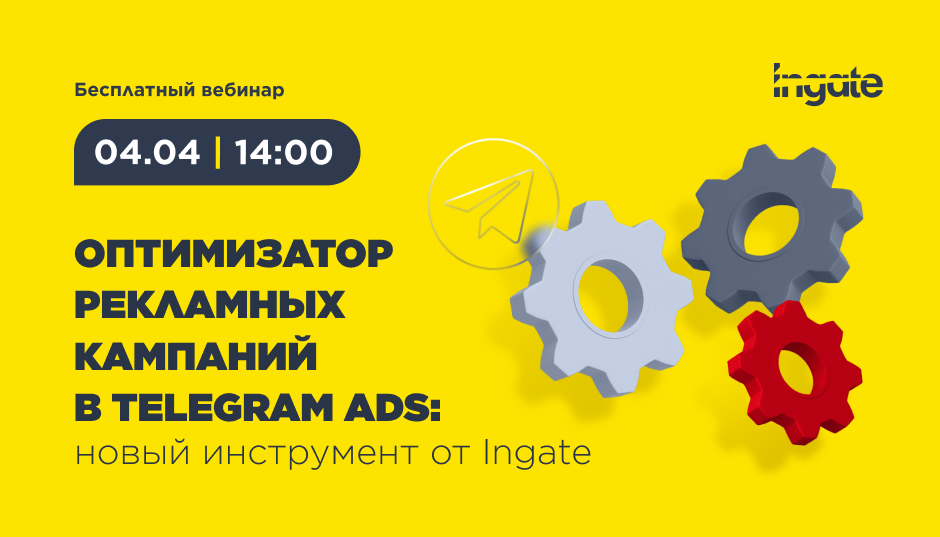 Бесплатный вебинар

Ingate

04.04 | 14:00

ОПТИМИЗАТОР РЕКЛАМНЫХ КАМПАНИЙ В TELEGRAM ADS:
новый инструмент от Ingate